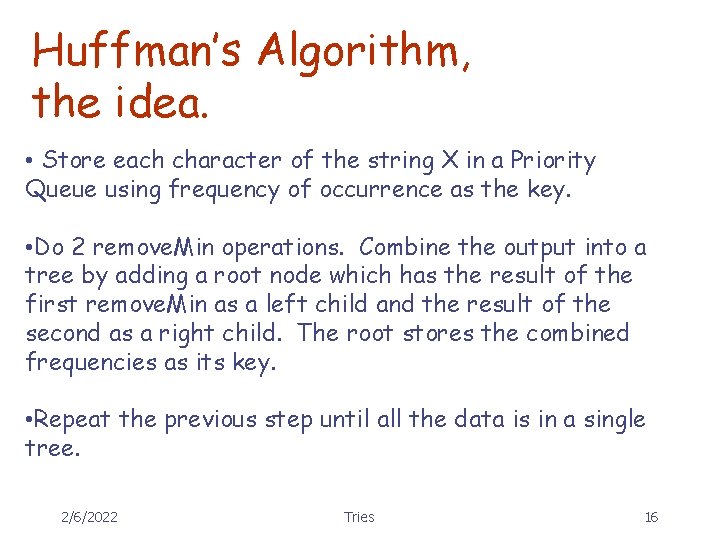 Huffman's Algorithm, the idea.

• Store each character of the string X in a Priority Queue using frequency of occurrence as the key.

•Do 2 removeMin operations. Combine the output into a tree by adding a root node which has the result of the first removeMin as a left child and the result of the second as a right child. The root stores the combined frequencies as its key.

•Repeat the previous step until all the data is in a single tree.

2/6/2022 Tries 16